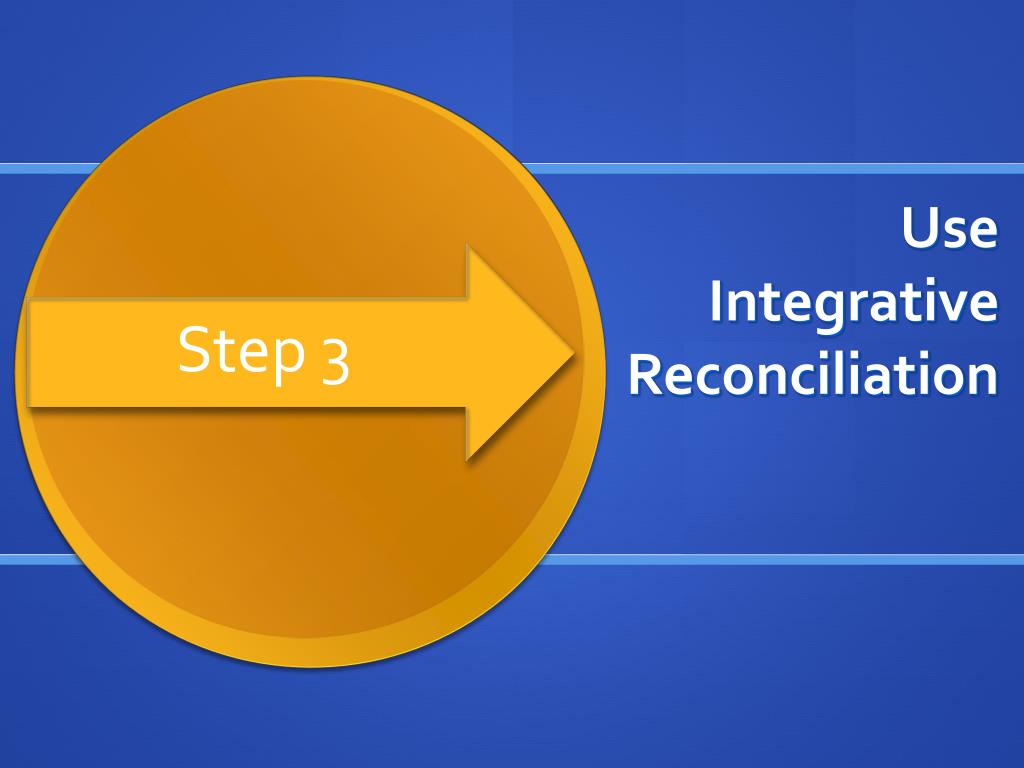 Step 3

Use Integrative Reconciliation